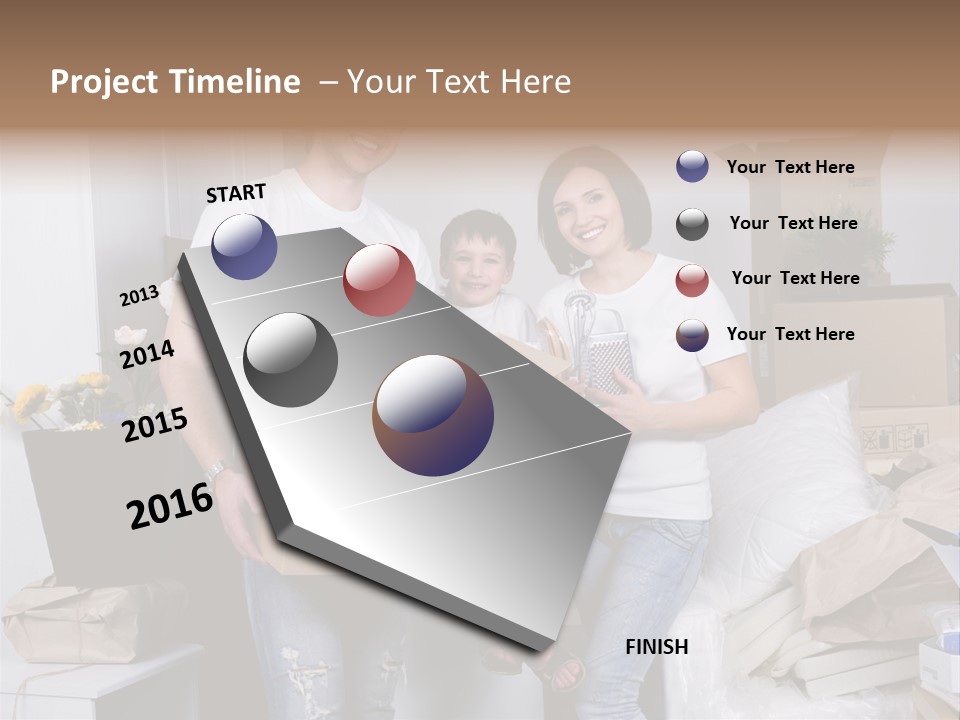 Project Timeline – Your Text Here

START

2013

2014

2015

2016

FINISH

Your Text Here

Your Text Here

Your Text Here

Your Text Here